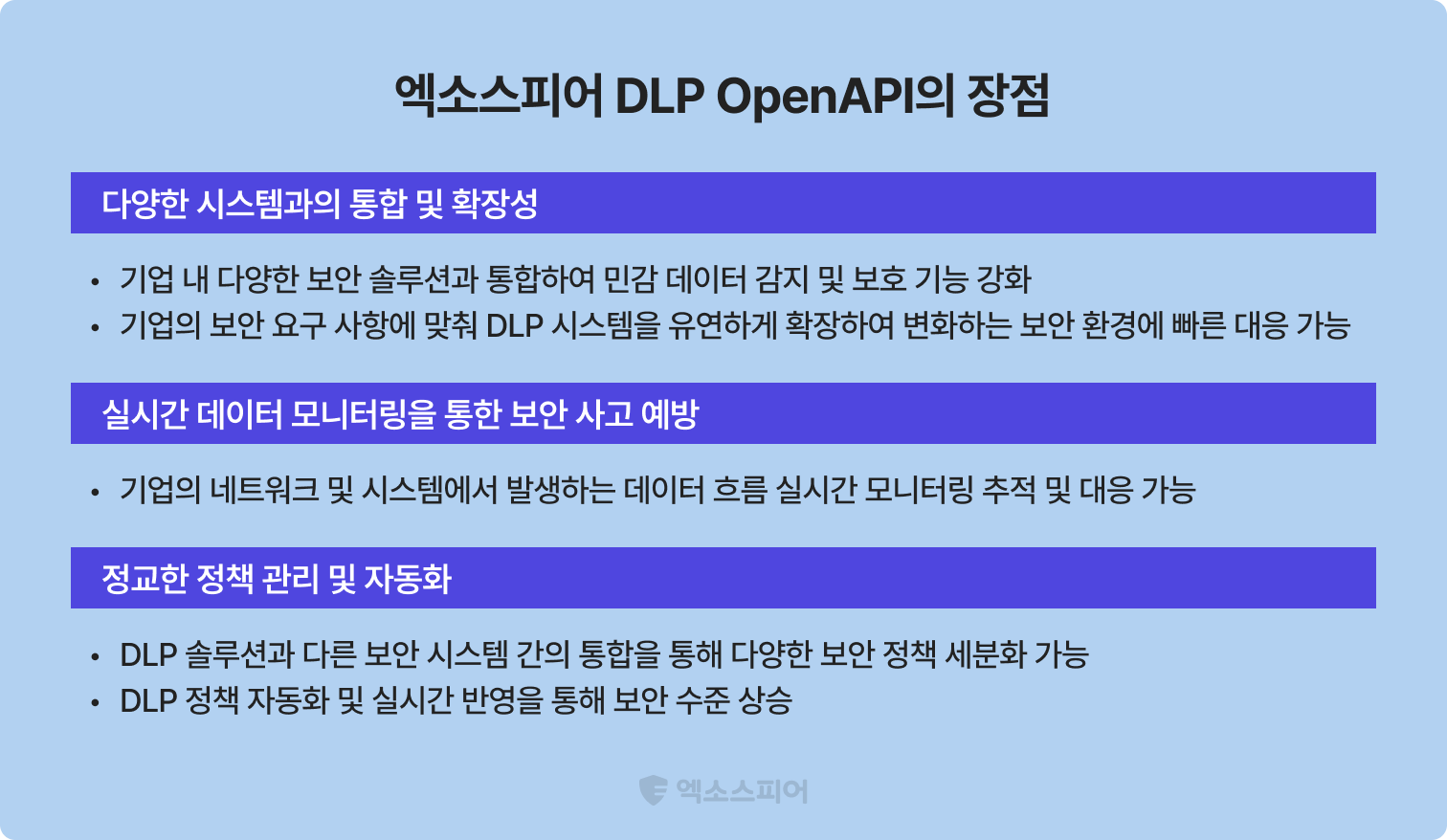 엑소스피어 DLP OpenAPI의 장점

다양한 시스템과의 통합 및 확장성

• 기업 내 다양한 보안 솔루션과 통합하여 민감 데이터 감지 및 보호 기능 강화
• 기업의 보안 요구 사항에 맞춰 DLP 시스템을 유연하게 확장하여 변화하는 보안 환경에 빠른 대응 가능

실시간 데이터 모니터링을 통한 보안 사고 예방

• 기업의 네트워크 및 시스템에서 발생하는 데이터 흐름 실시간 모니터링 추적 및 대응 가능

정교한 정책 관리 및 자동화

• DLP 솔루션과 다른 보안 시스템 간의 통합을 통해 다양한 보안 정책 세분화 가능
• DLP 정책 자동화 및 실시간 반영을 통해 보안 수준 상승

엑소스피어